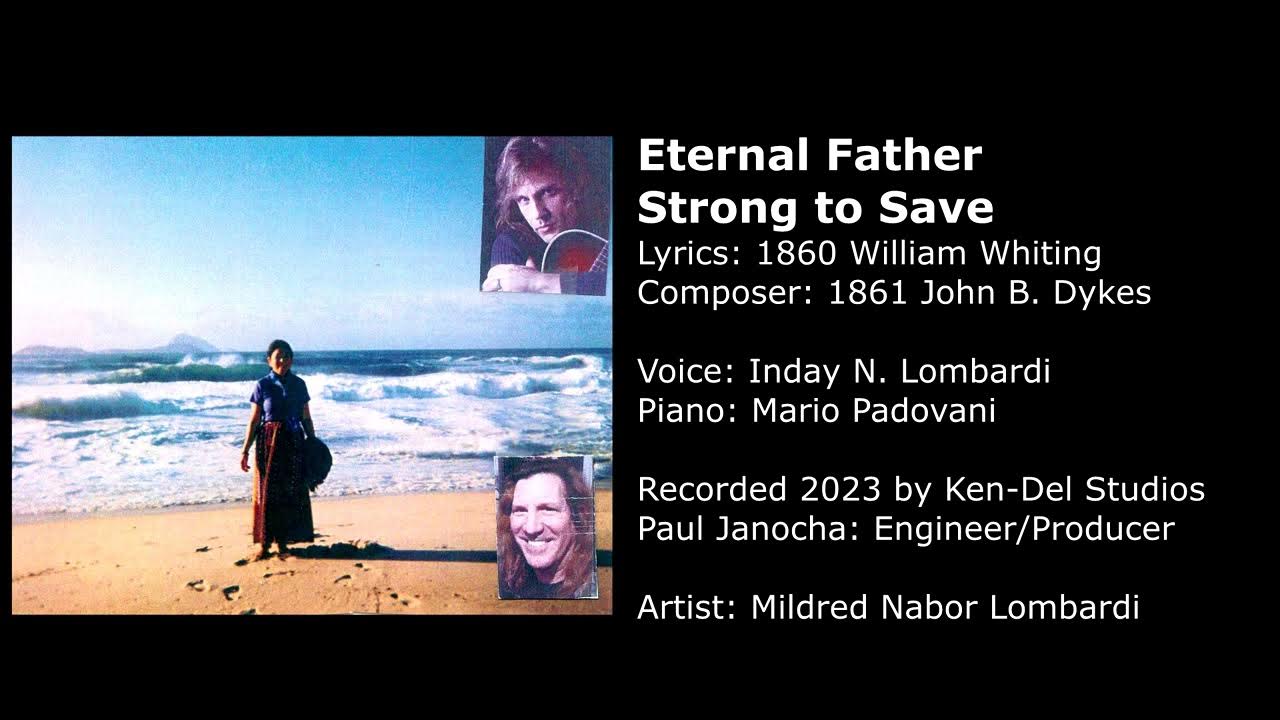 Eternal Father
Strong to Save
Lyrics: 1860 William Whiting
Composer: 1861 John B. Dykes

Voice: Inday N. Lombardi
Piano: Mario Padovani

Recorded 2023 by Ken-Del Studios
Paul Janocha: Engineer/Producer

Artist: Mildred Nabor Lombardi